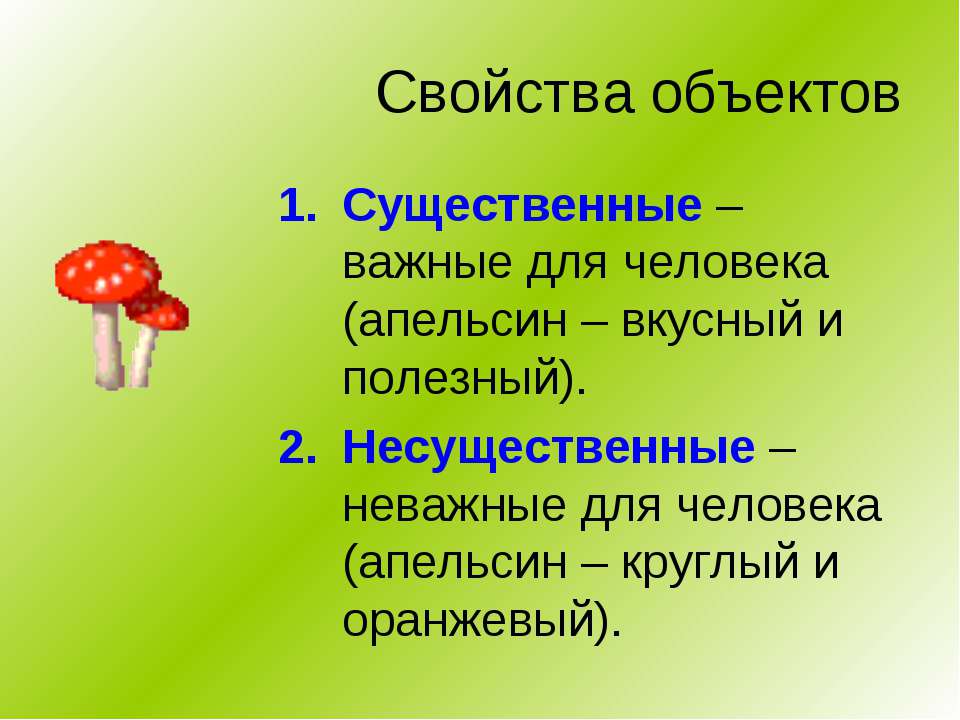 Свойства объектов

1. Существенные – важные для человека (апельсин – вкусный и полезный).

2. Несущественные – неважные для человека (апельсин – круглый и оранжевый).